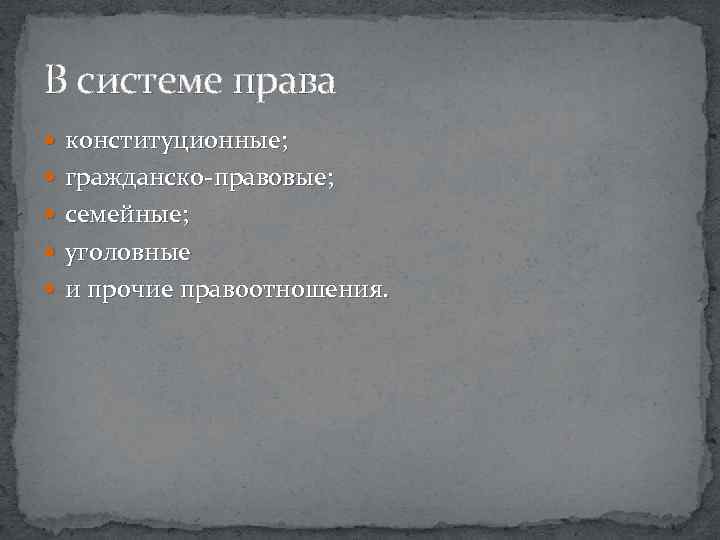 В системе права

- конституционные;
- гражданско-правовые;
- семейные;
- уголовные
- и прочие правоотношения.